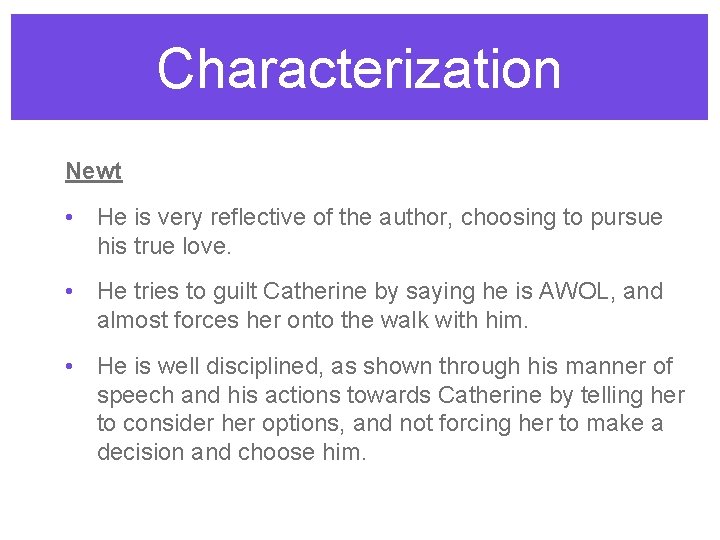 Characterization

Newt

• He is very reflective of the author, choosing to pursue his true love.

• He tries to guilt Catherine by saying he is AWOL, and almost forces her onto the walk with him.

• He is well disciplined, as shown through his manner of speech and his actions towards Catherine by telling her to consider her options, and not forcing her to make a decision and choose him.